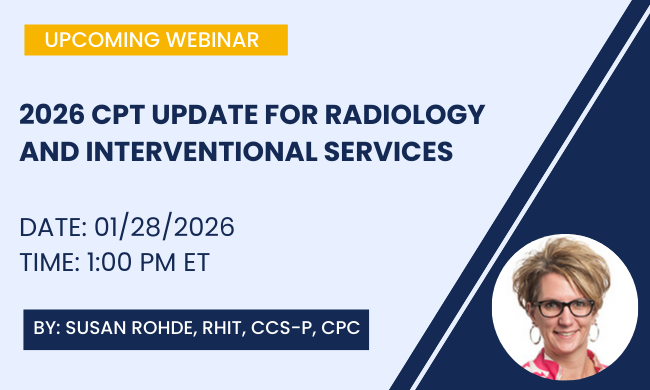 UPCOMING WEBINAR

2026 CPT UPDATE FOR RADIOLOGY AND INTERVENTIONAL SERVICES

DATE: 01/28/2026
TIME: 1:00 PM ET

BY: SUSAN ROHDE, RHIT, CCS-P, CPC